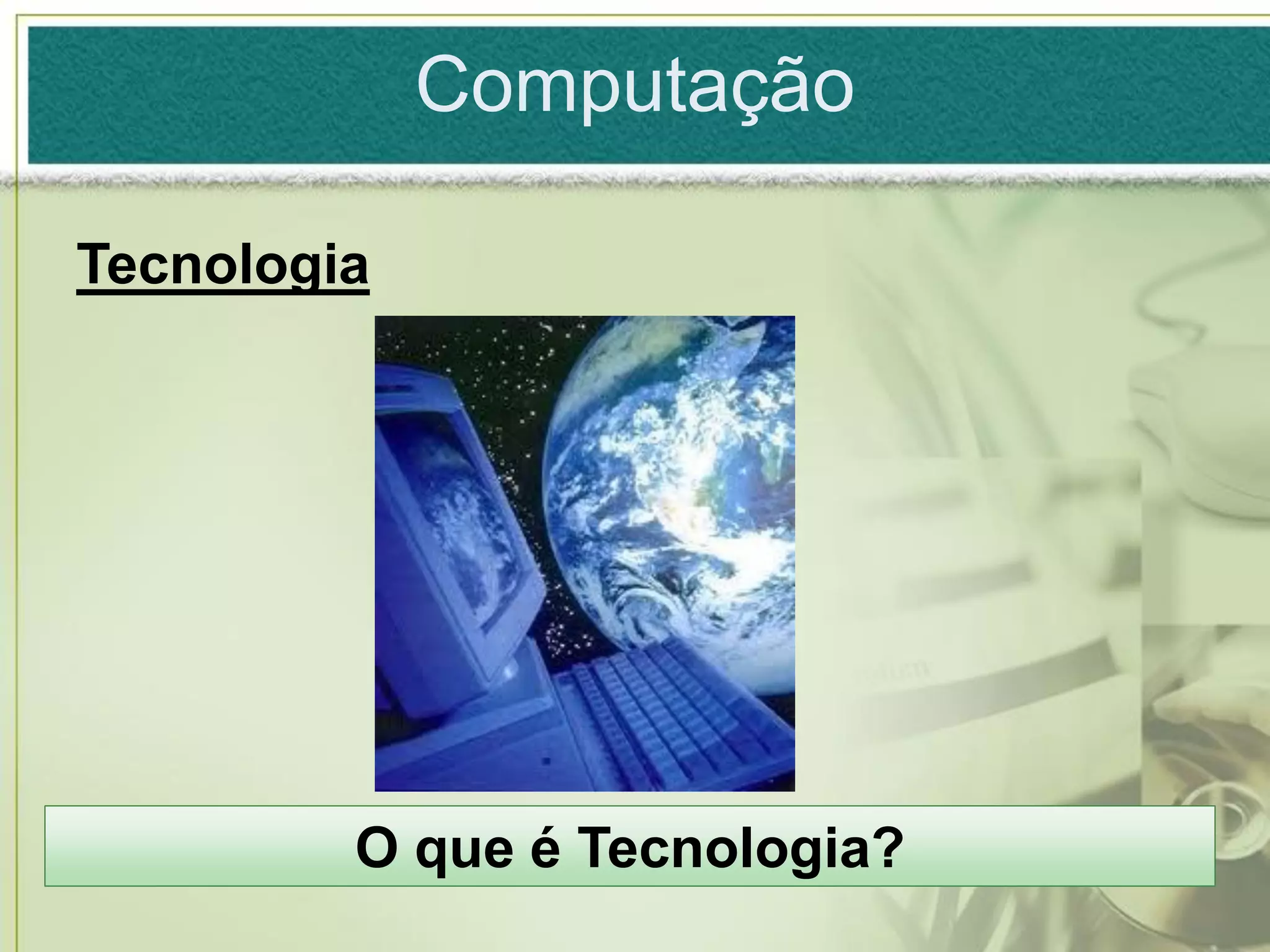 Computação

Tecnologia

O que é Tecnologia?